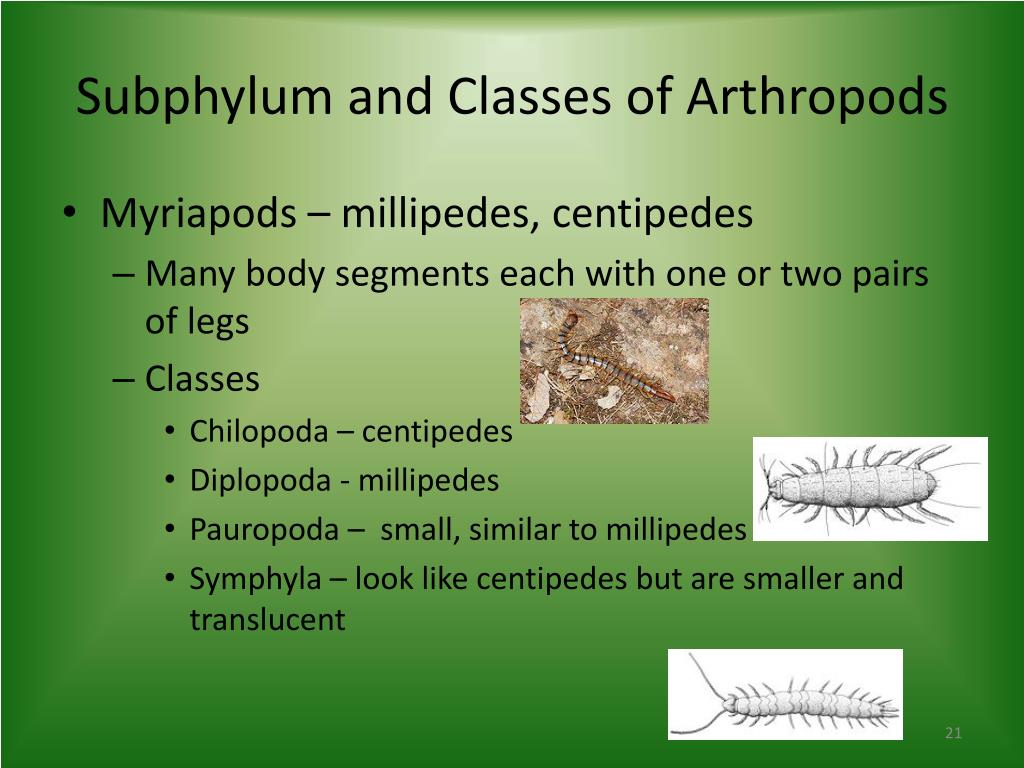 Subphylum and Classes of Arthropods

• Myriapods – millipedes, centipedes

– Many body segments each with one or two pairs of legs

– Classes

• Chilopoda – centipedes

• Diplopoda - millipedes

• Pauropoda – small, similar to millipedes

• Symphyla – look like centipedes but are smaller and translucent

21